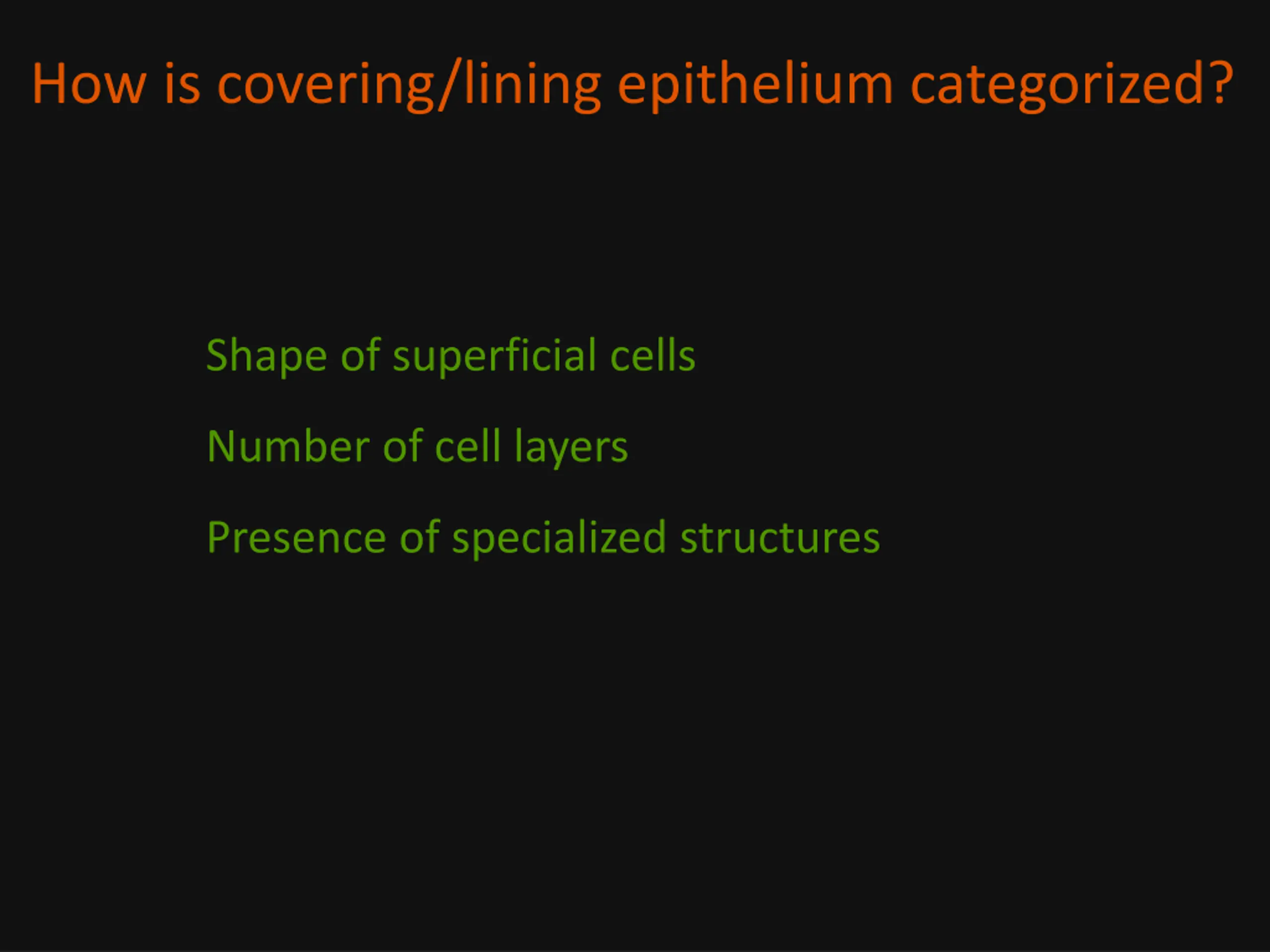 How is covering/lining epithelium categorized?

Shape of superficial cells

Number of cell layers

Presence of specialized structures